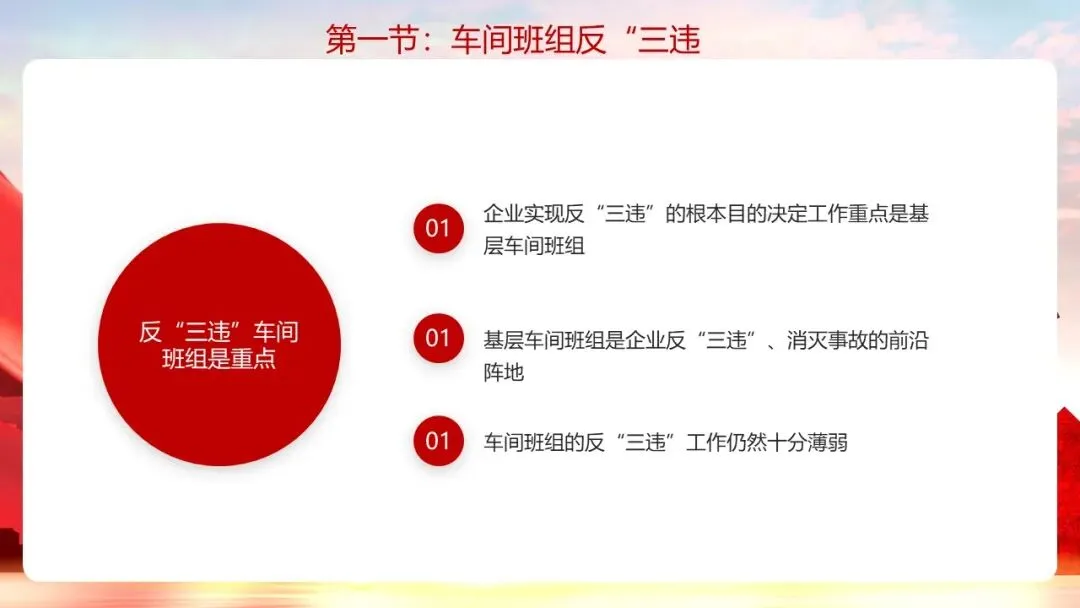 第一节：车间班组反“三违

反“三违”车间班组是重点

01 企业实现反“三违”的根本目的决定工作重点是基层车间班组

01 基层车间班组是企业反“三违”、消灭事故的前沿阵地

01 车间班组的反“三违”工作仍然十分薄弱